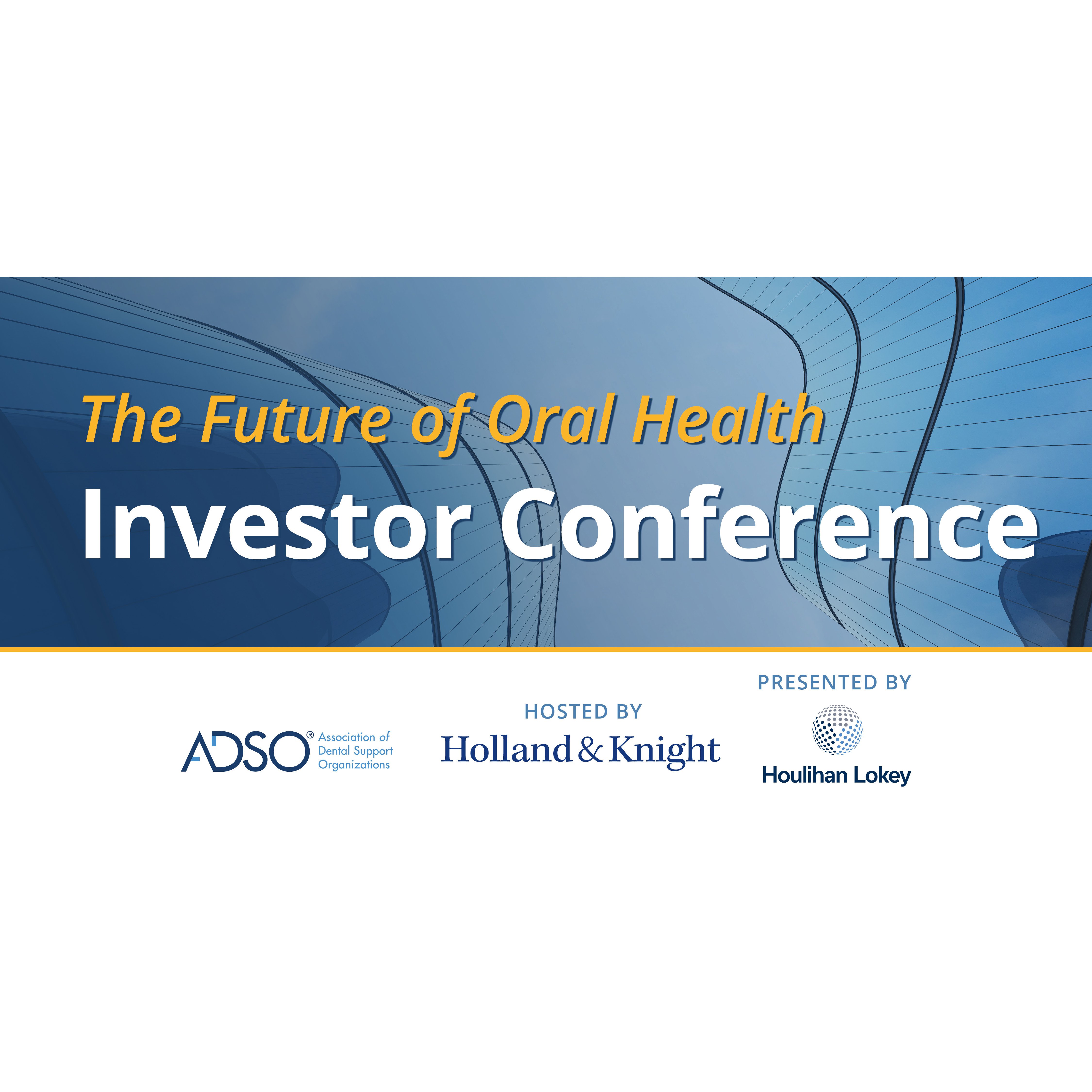 The Future of Oral Health
Investor Conference

ADSO® Association of Dental Support Organizations

HOSTED BY
Holland & Knight

PRESENTED BY
Houlihan Lokey